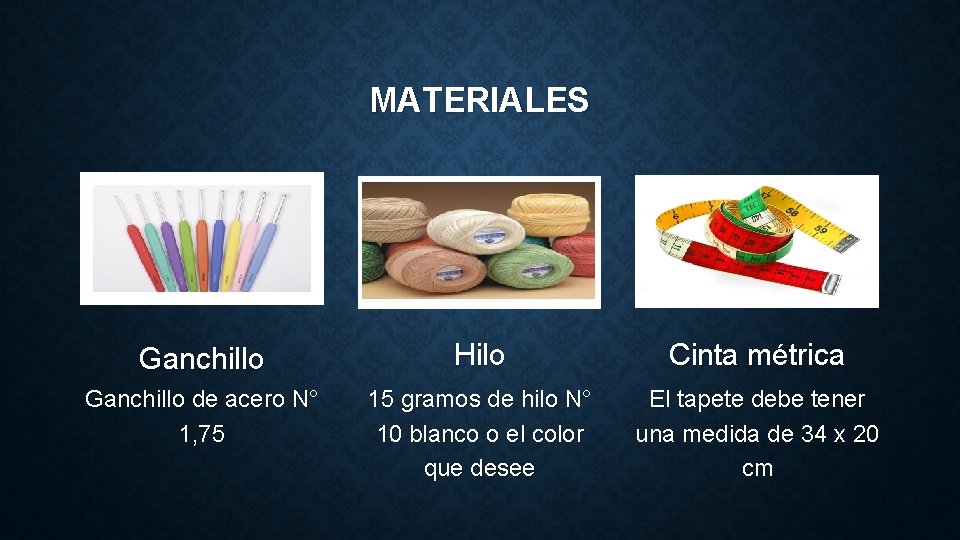 MATERIALES

Ganchillo

Ganchillo de acero N° 1,75

Hilo

15 gramos de hilo N° 10 blanco o el color que desee

Cinta métrica

El tapete debe tener una medida de 34 x 20 cm